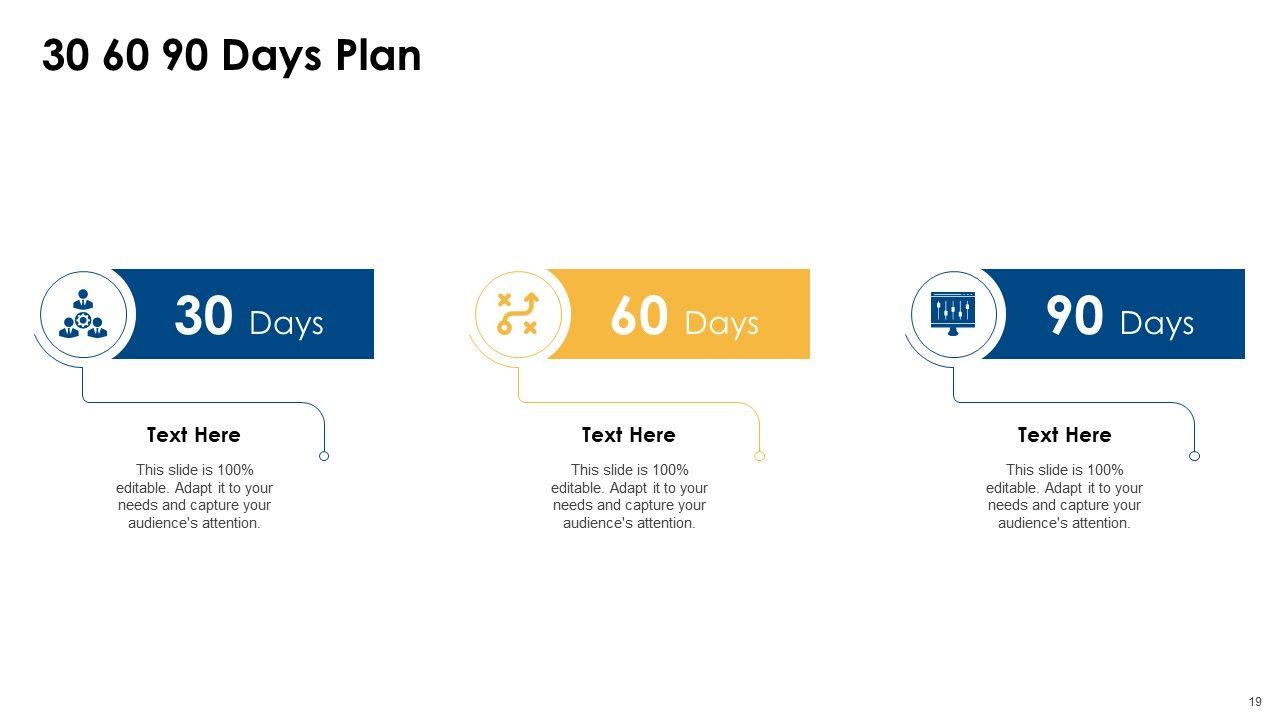 30 60 90 Days Plan

30 Days

Text Here

This slide is 100% editable. Adapt it to your needs and capture your audience's attention.

60 Days

Text Here

This slide is 100% editable. Adapt it to your needs and capture your audience's attention.

90 Days

Text Here

This slide is 100% editable. Adapt it to your needs and capture your audience's attention.

19